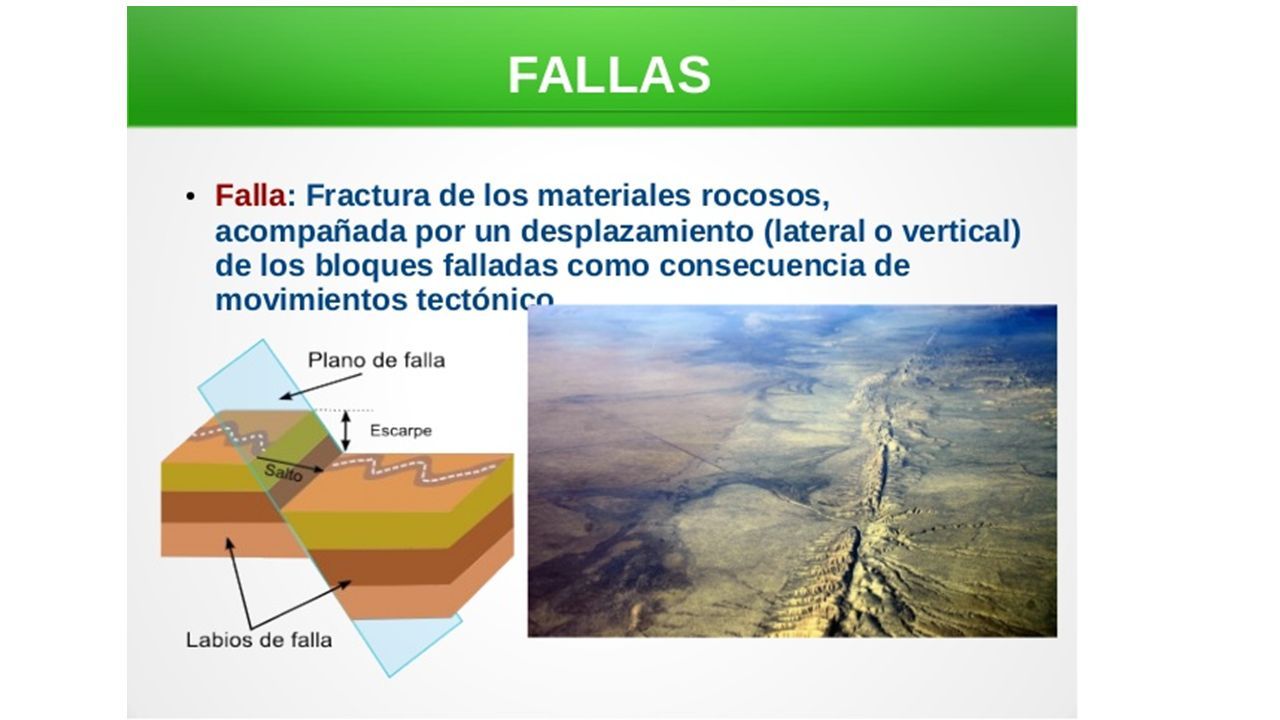 FALLAS

• Falla: Fractura de los materiales rocosos, acompañada por un desplazamiento (lateral o vertical) de los bloques falladas como consecuencia de movimientos tectónico

Plano de falla

Escarpe

Salto

Labios de falla